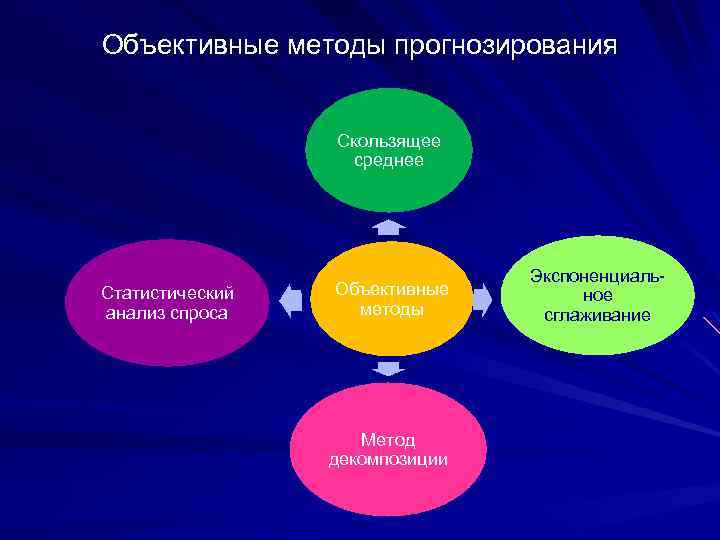 Объективные методы прогнозирования

Скользящее среднее

Статистический анализ спроса

Объективные методы

Экспоненциальное сглаживание

Метод декомпозиции